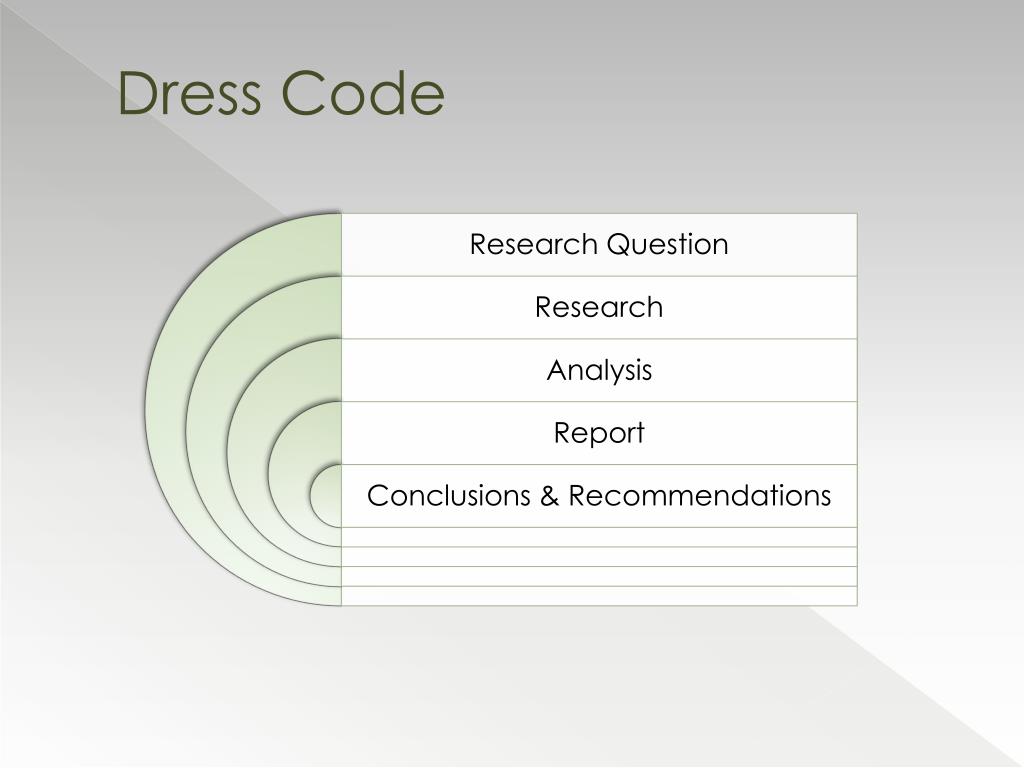 Dress Code

Research Question

Research

Analysis

Report

Conclusions & Recommendations